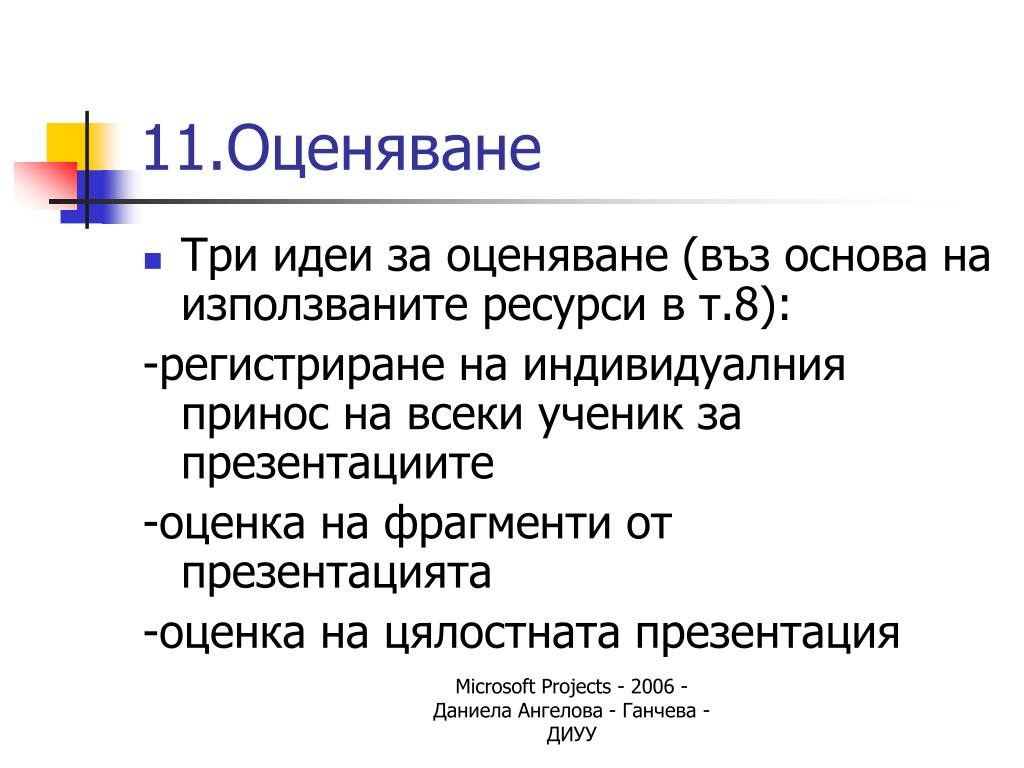 11.Оценяване

Три идеи за оценяване (въз основа на използваните ресурси в т.8):

-регистриране на индивидуалния принос на всеки ученик за презентациите

-оценка на фрагменти от презентацията

-оценка на цялостната презентация

Microsoft Projects - 2006 - Даниела Ангелова - Ганчева - ДИУУ